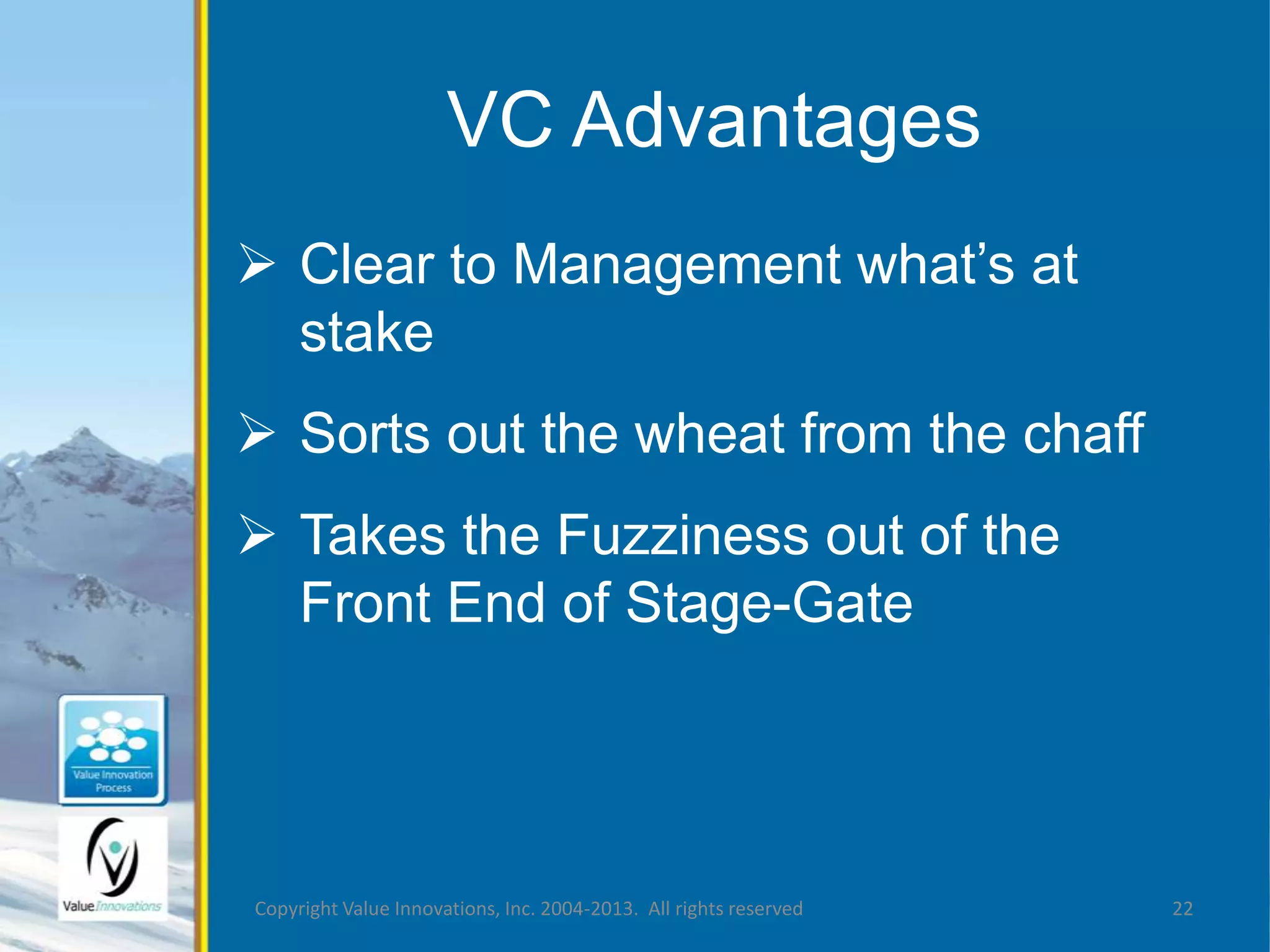 VC Advantages

➢ Clear to Management what's at stake

➢ Sorts out the wheat from the chaff

➢ Takes the Fuzziness out of the Front End of Stage-Gate

Value Innovation Process

Value Innovations

Copyright Value Innovations, Inc. 2004-2013. All rights reserved

22